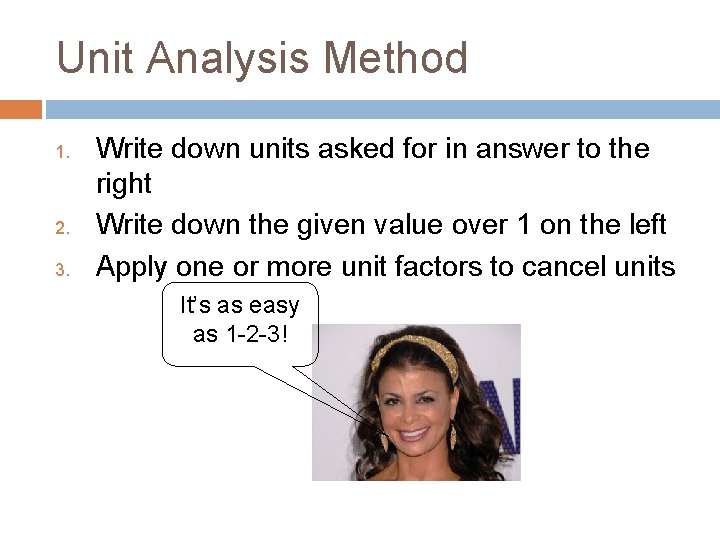 Unit Analysis Method

1. Write down units asked for in answer to the right
2. Write down the given value over 1 on the left
3. Apply one or more unit factors to cancel units

It's as easy as 1-2-3!